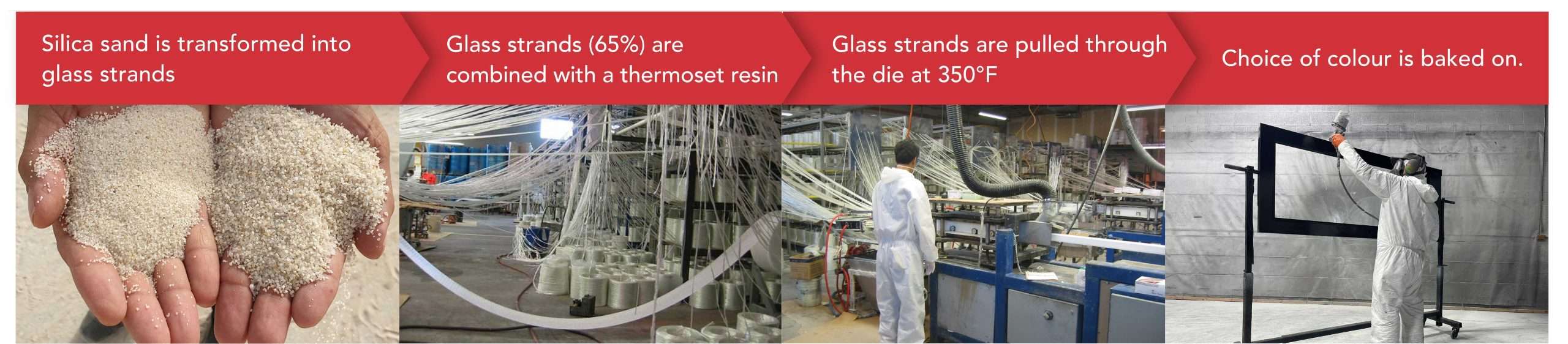 Silica sand is transformed into glass strands

Glass strands (65%) are combined with a thermoset resin

Glass strands are pulled through the die at 350°F

Choice of colour is baked on.